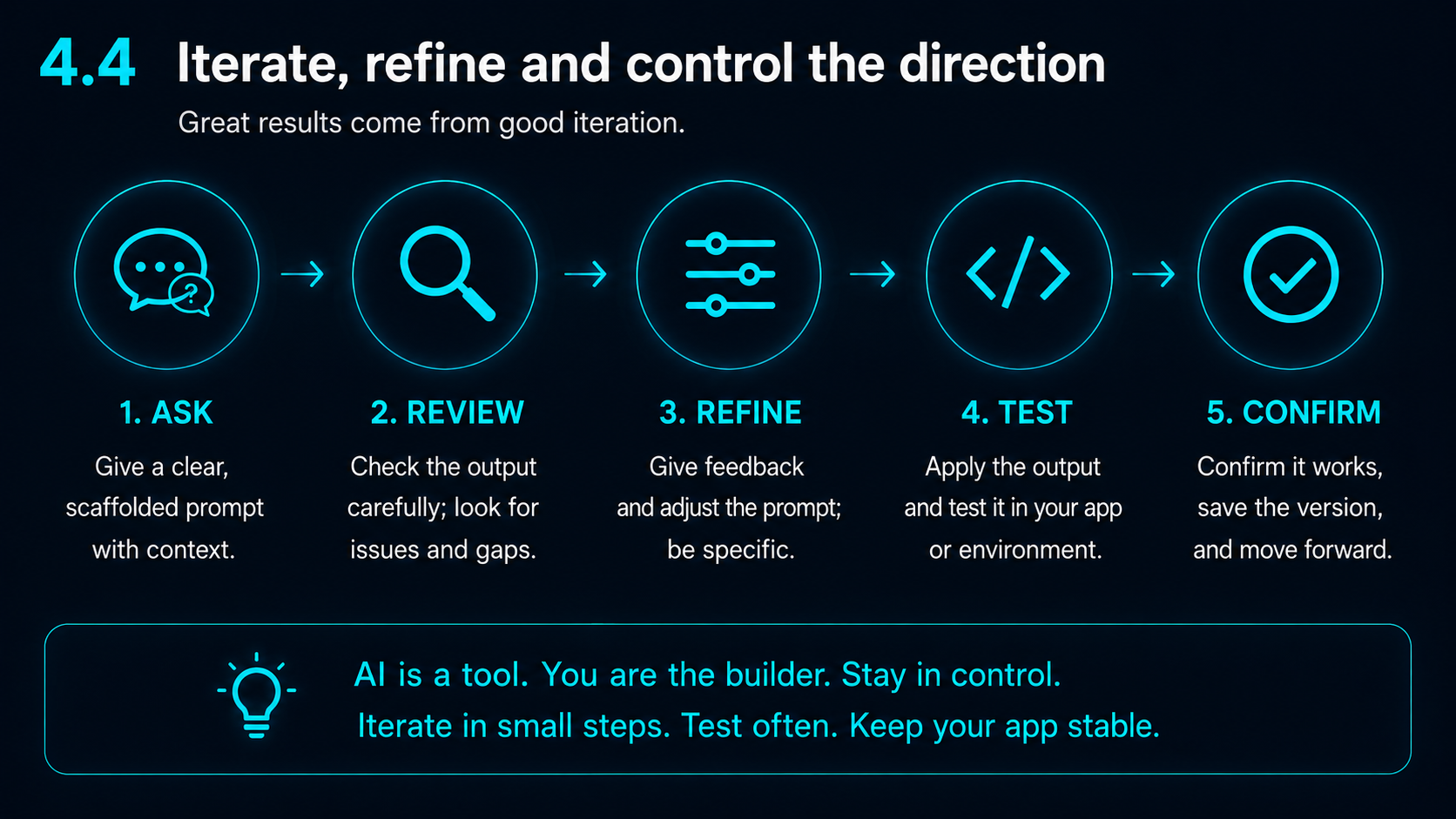 4.4 Iterate, refine and control the direction

Great results come from good iteration.

1. ASK

Give a clear, scaffolded prompt with context.

2. REVIEW

Check the output carefully; look for issues and gaps.

3. REFINE

Give feedback and adjust the prompt; be specific.

4. TEST

Apply the output and test it in your app or environment.

5. CONFIRM

Confirm it works, save the version, and move forward.

AI is a tool. You are the builder. Stay in control.
Iterate in small steps. Test often. Keep your app stable.